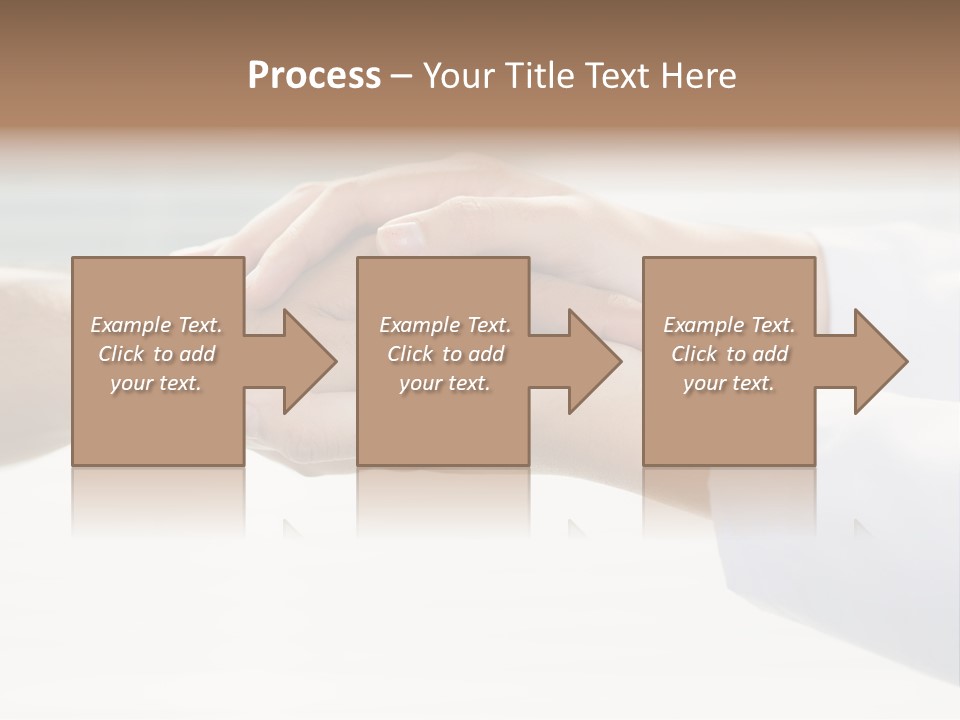 Process – Your Title Text Here

Example Text. Click to add your text.

Example Text. Click to add your text.

Example Text. Click to add your text.